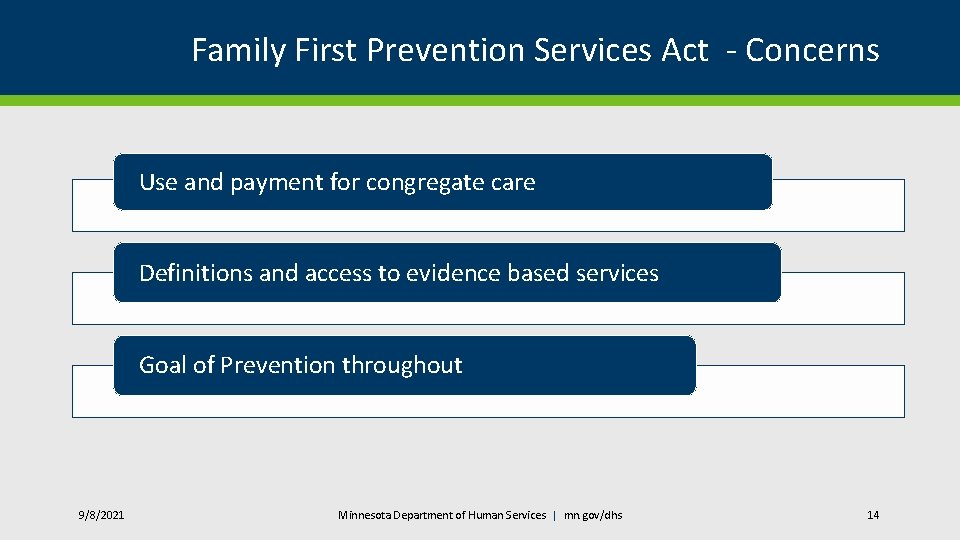 Family First Prevention Services Act - Concerns

Use and payment for congregate care

Definitions and access to evidence based services

Goal of Prevention throughout

9/8/2021

Minnesota Department of Human Services | mn.gov/dhs

14